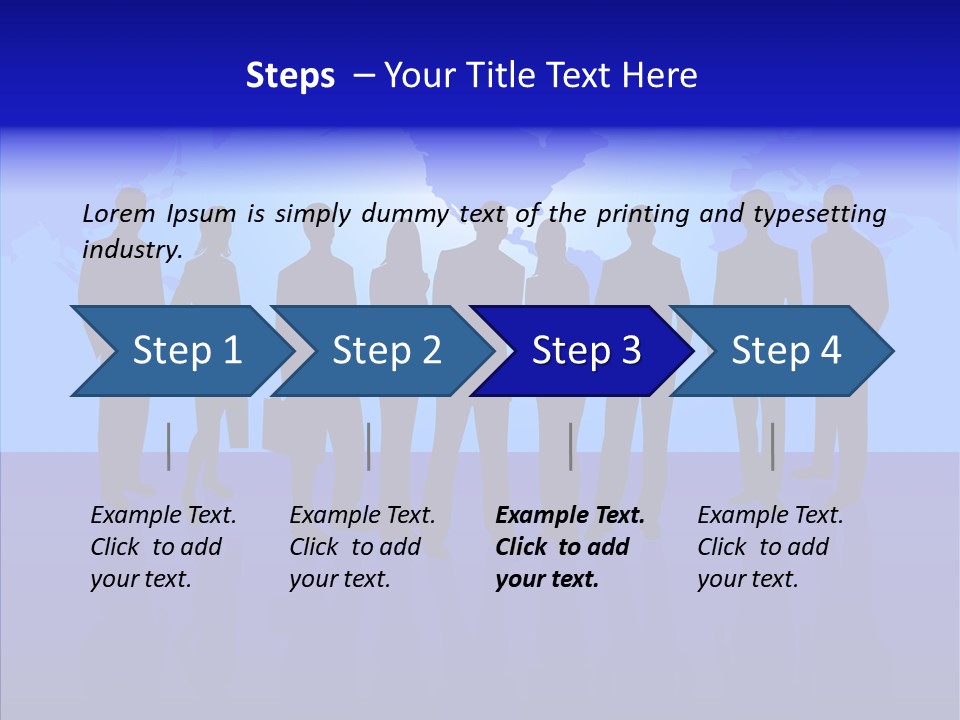 Steps – Your Title Text Here

Lorem Ipsum is simply dummy text of the printing and typesetting industry.

Step 1

Step 2

Step 3

Step 4

Example Text. Click to add your text.

Example Text. Click to add your text.

Example Text. Click to add your text.

Example Text. Click to add your text.